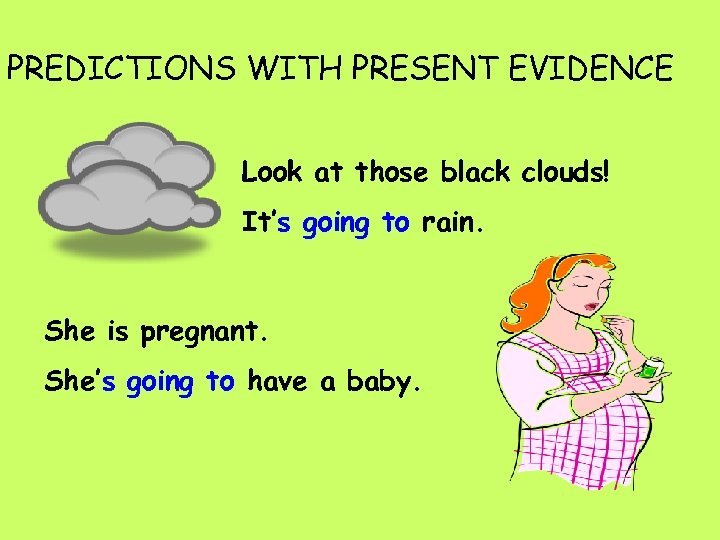 PREDICTIONS WITH PRESENT EVIDENCE

Look at those black clouds!

It's going to rain.

She is pregnant.

She's going to have a baby.